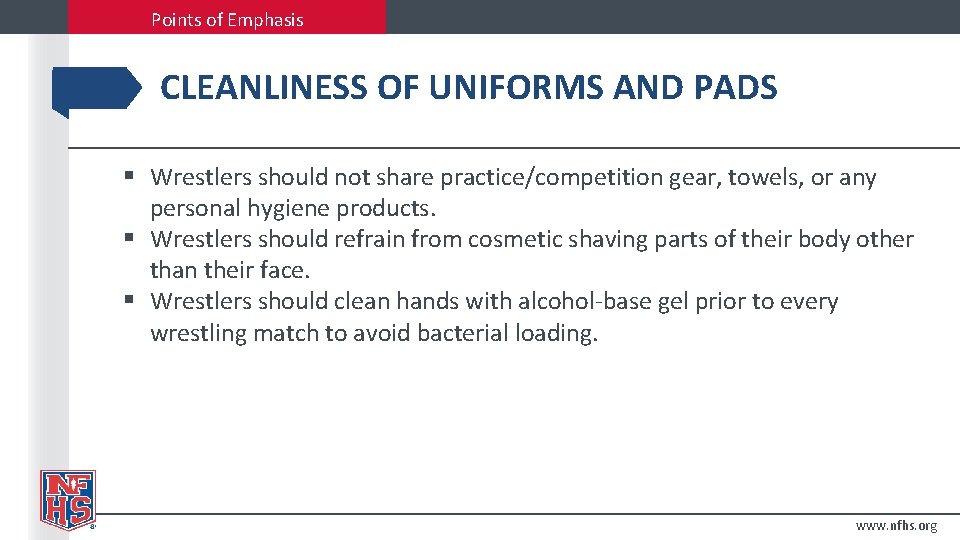 Points of Emphasis

CLEANLINESS OF UNIFORMS AND PADS

▪ Wrestlers should not share practice/competition gear, towels, or any personal hygiene products.
▪ Wrestlers should refrain from cosmetic shaving parts of their body other than their face.
▪ Wrestlers should clean hands with alcohol-base gel prior to every wrestling match to avoid bacterial loading.

NFHS

www.nfhs.org